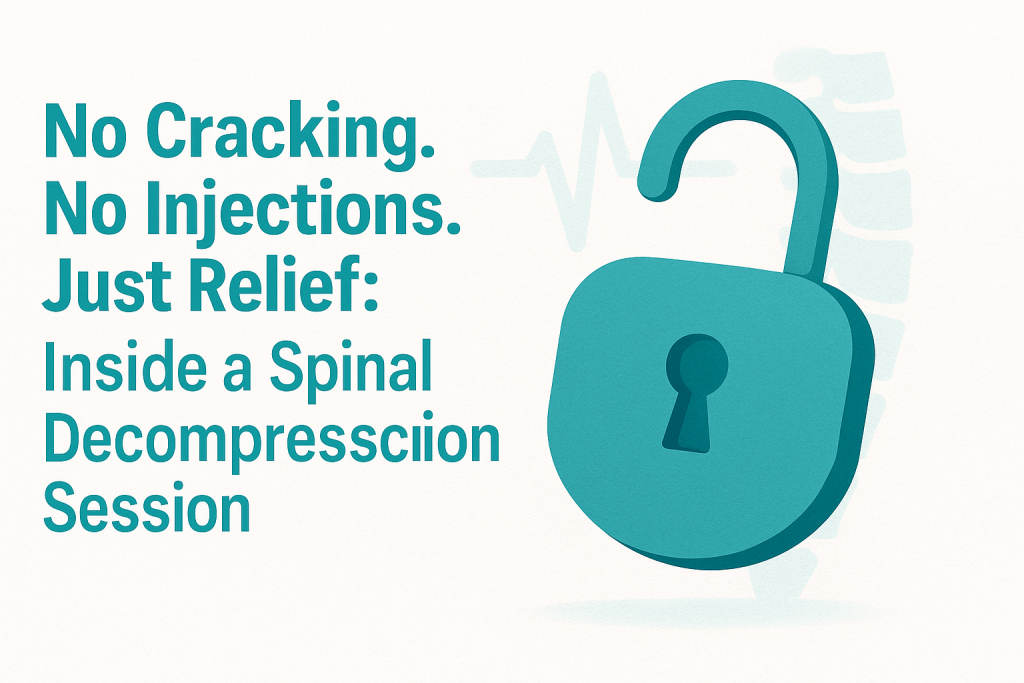 No Cracking.
No Injections.
Just Relief:
Inside a Spinal Decompressciion Session